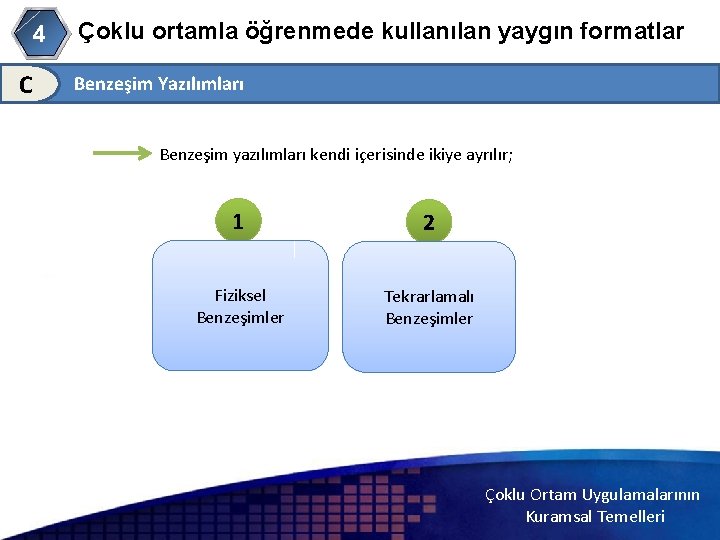 4 Çoklu ortamla öğrenmede kullanılan yaygın formatlar

C Benzeşim Yazılımları

Benzeşim yazılımları kendi içerisinde ikiye ayrılır;

1

Fiziksel Benzeşimler

2

Tekrarlamalı Benzeşimler

Çoklu Ortam Uygulamalarının Kuramsal Temelleri